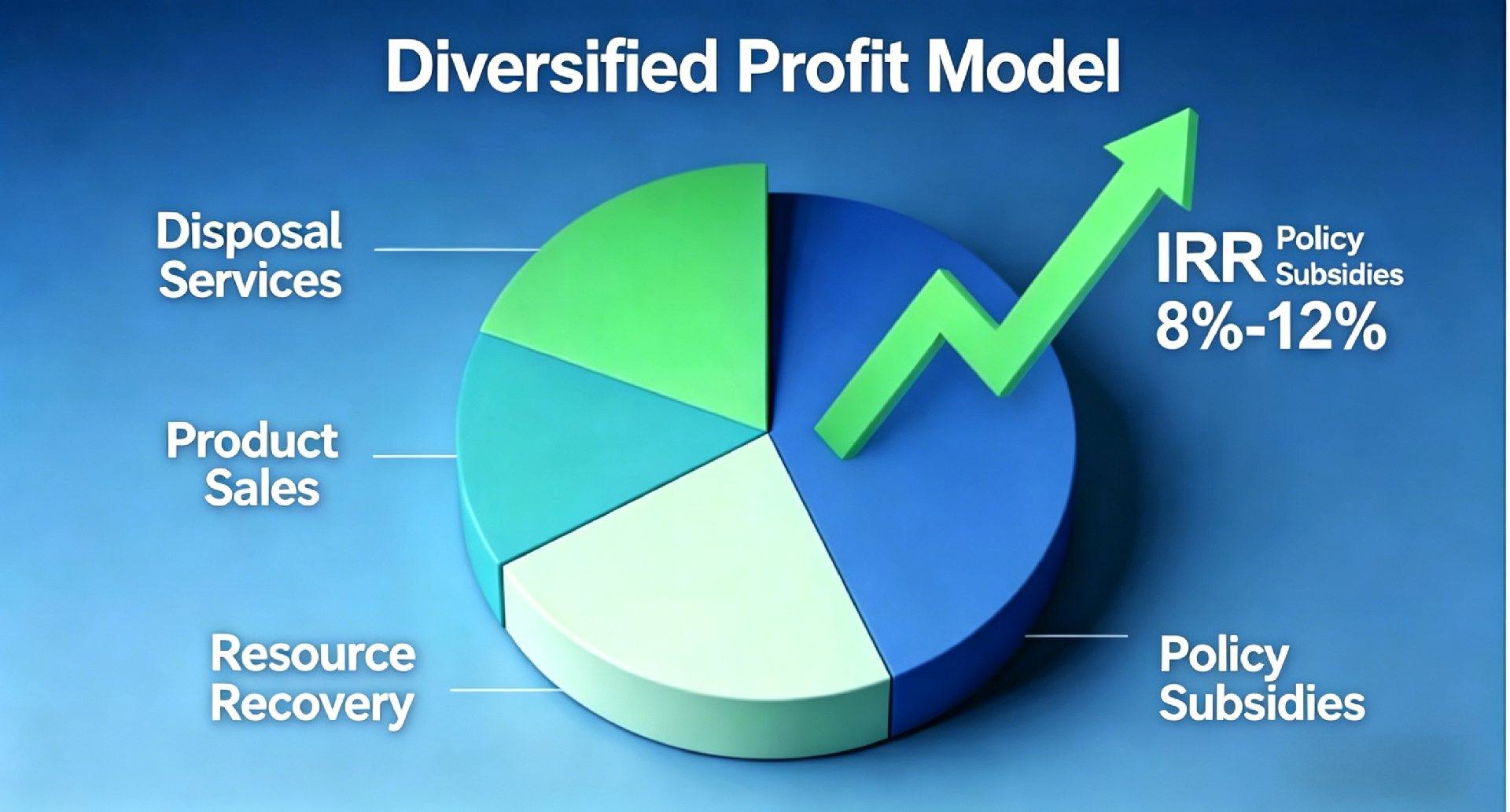 Diversified Profit Model

Disposal Services

Product Sales

Resource Recovery

IRR Policy Subsidies 8%-12%

Policy Subsidies